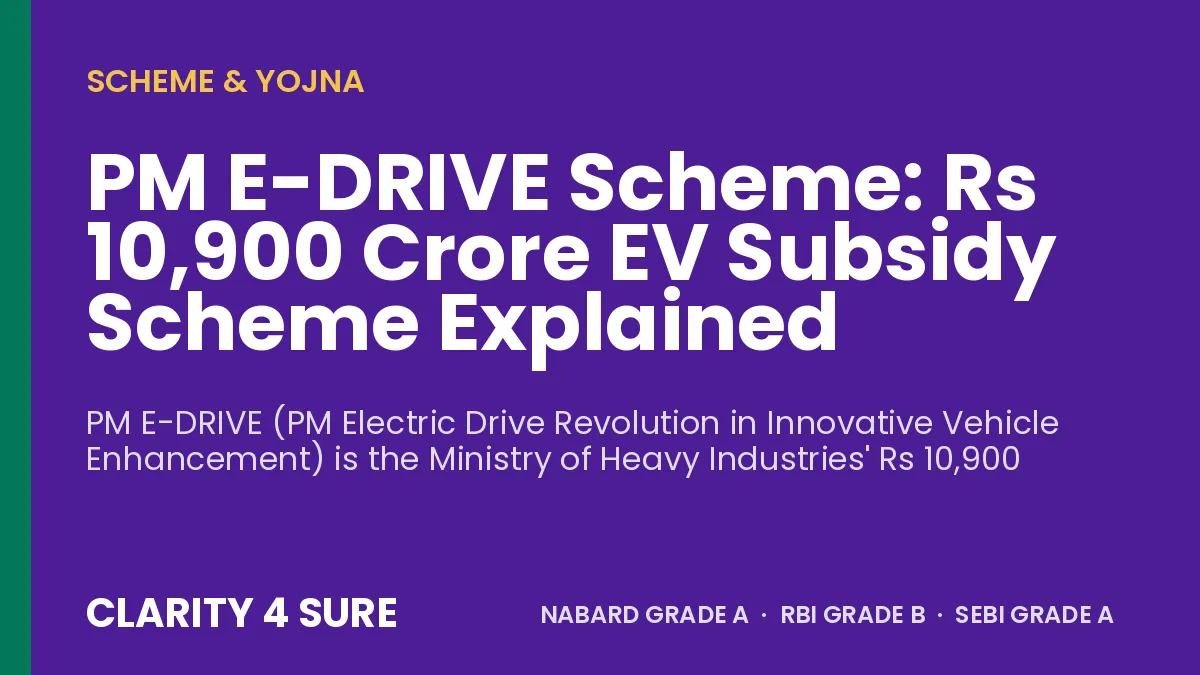 SCHEME & YOJNA

PM E-DRIVE Scheme: Rs 10,900 Crore EV Subsidy Scheme Explained

PM E-DRIVE (PM Electric Drive Revolution in Innovative Vehicle Enhancement) is the Ministry of Heavy Industries' Rs 10,900

CLARITY 4 SURE

NABARD GRADE A · RBI GRADE B · SEBI GRADE A